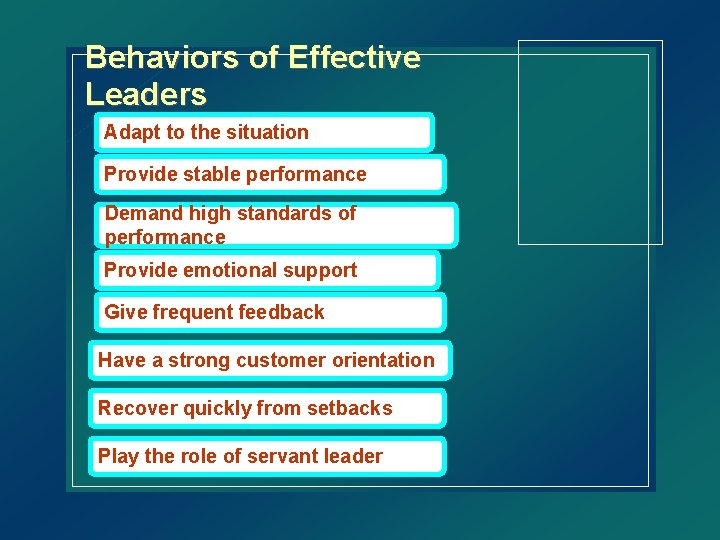 Behaviors of Effective Leaders

Adapt to the situation

Provide stable performance

Demand high standards of performance

Provide emotional support

Give frequent feedback

Have a strong customer orientation

Recover quickly from setbacks

Play the role of servant leader